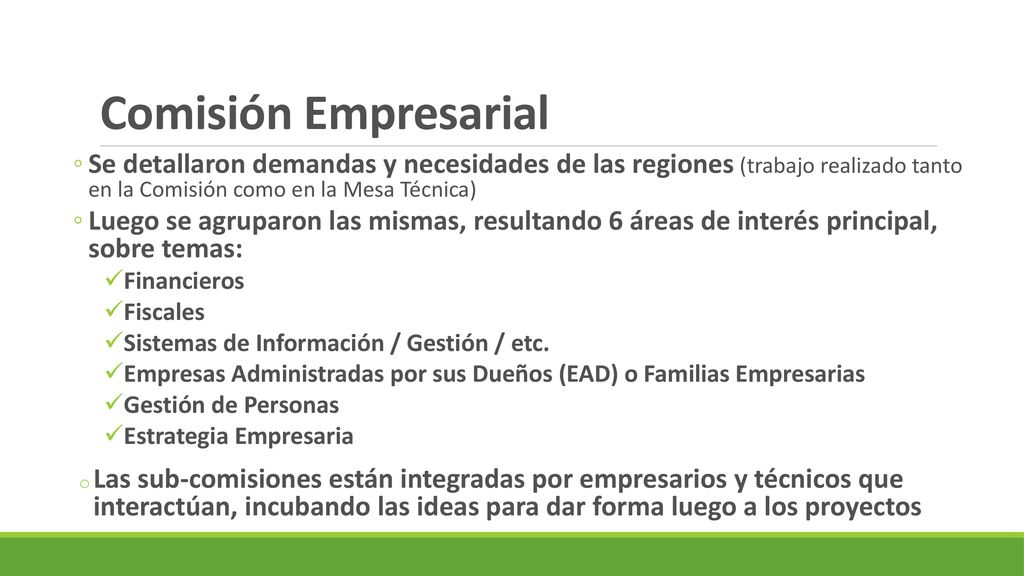 Comisión Empresarial

◦ Se detallaron demandas y necesidades de las regiones (trabajo realizado tanto en la Comisión como en la Mesa Técnica)

◦ Luego se agruparon las mismas, resultando 6 áreas de interés principal, sobre temas:

✓Financieros
✓Fiscales
✓Sistemas de Información / Gestión / etc.
✓Empresas Administradas por sus Dueños (EAD) o Familias Empresarias
✓Gestión de Personas
✓Estrategia Empresaria

o Las sub-comisiones están integradas por empresarios y técnicos que interactúan, incubando las ideas para dar forma luego a los proyectos